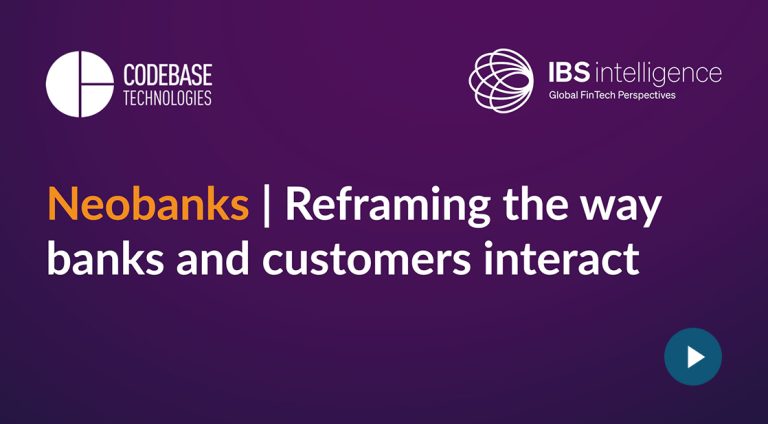 CODEBASE TECHNOLOGIES

IBS intelligence
Global FinTech Perspectives

Neobanks | Reframing the way banks and customers interact